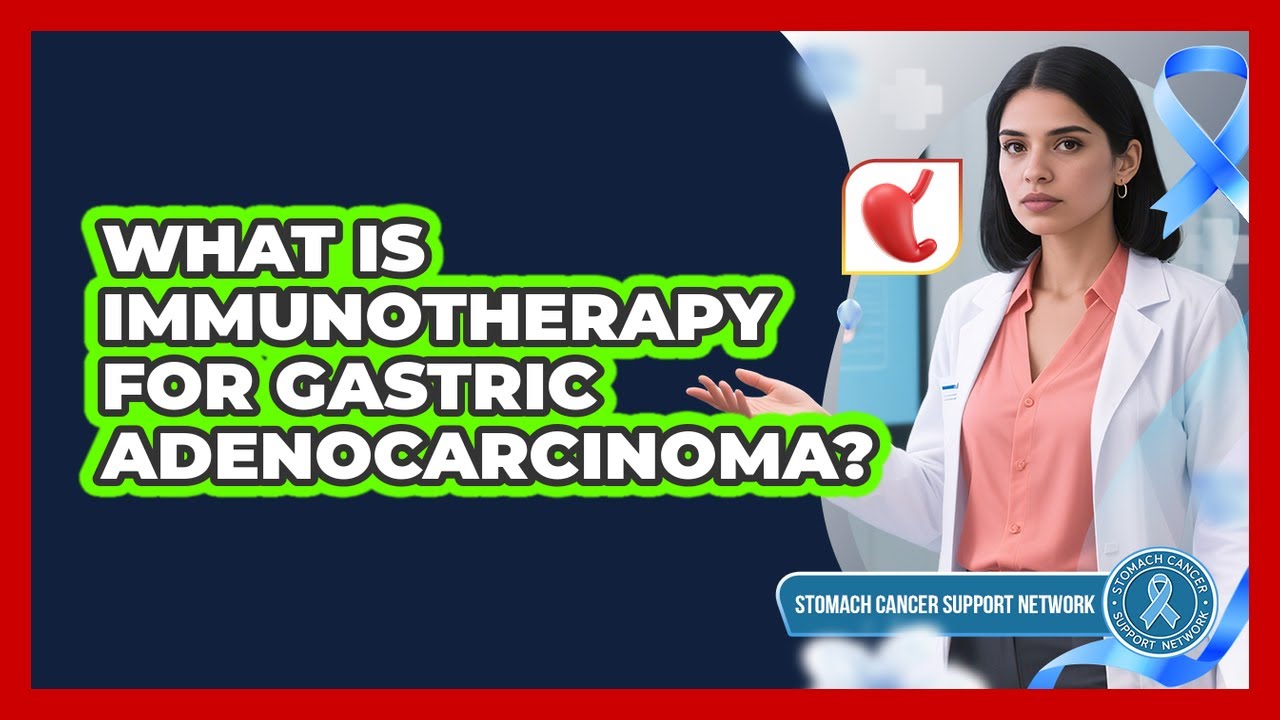 WHAT IS IMMUNOTHERAPY FOR GASTRIC ADENOCARCINOMA?

STOMACH CANCER SUPPORT NETWORK

STOMACH CANCER SUPPORT NETWORK